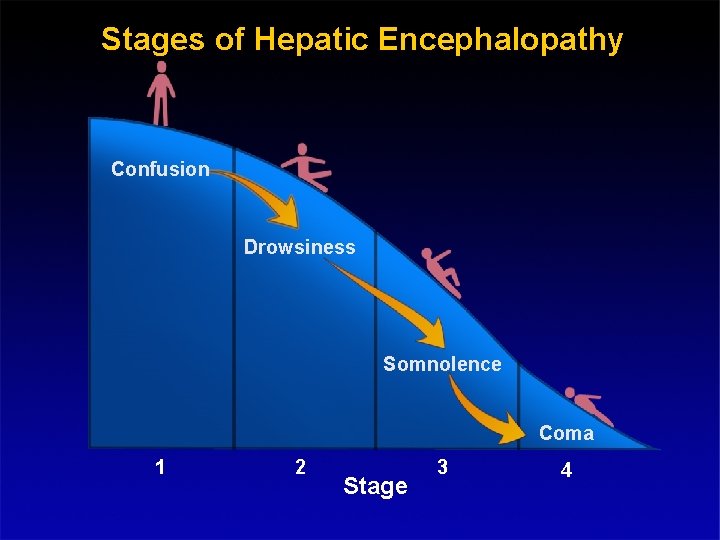 Stages of Hepatic Encephalopathy

Confusion

Drowsiness

Somnolence

Coma

1

2

3

4

Stage